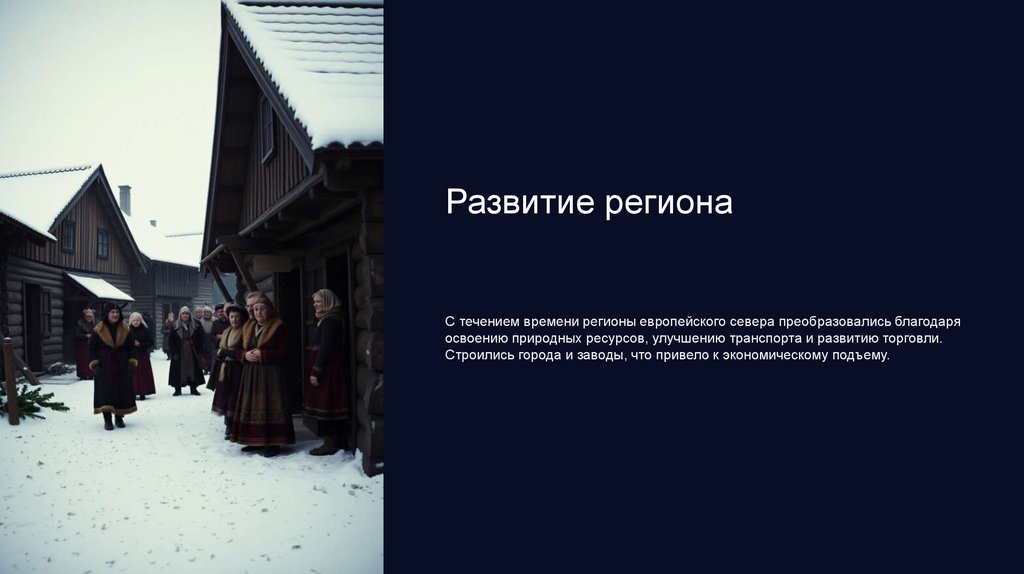 Развитие региона

С течением времени регионы европейского севера преобразовались благодаря освоению природных ресурсов, улучшению транспорта и развитию торговли. Строились города и заводы, что привело к экономическому подъему.